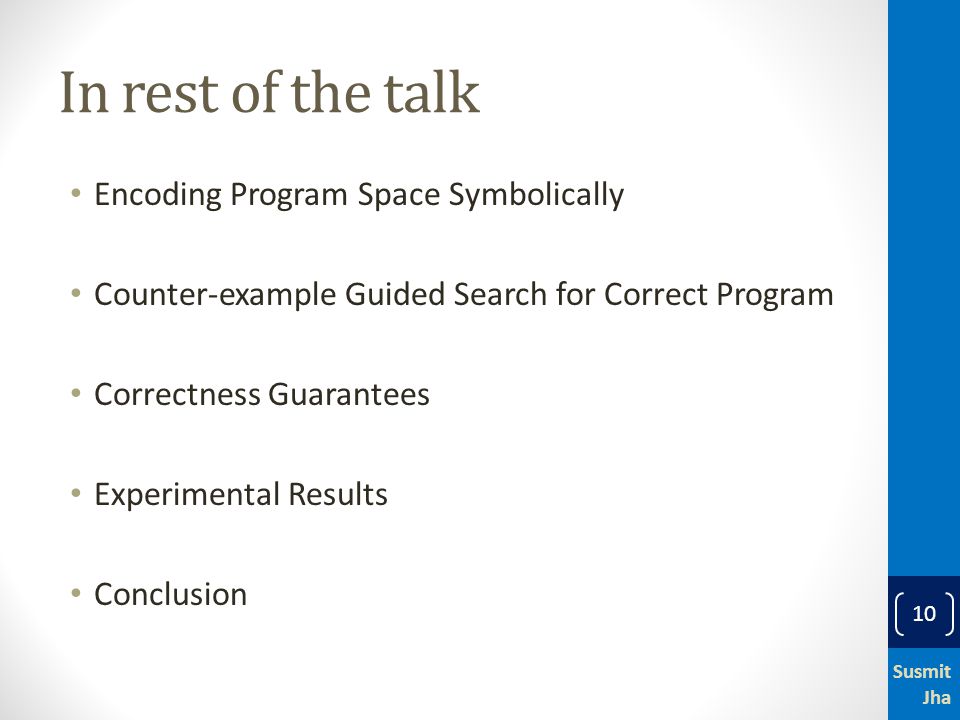 In rest of the talk

• Encoding Program Space Symbolically

• Counter-example Guided Search for Correct Program

• Correctness Guarantees

• Experimental Results

• Conclusion

10

Susmit Jha